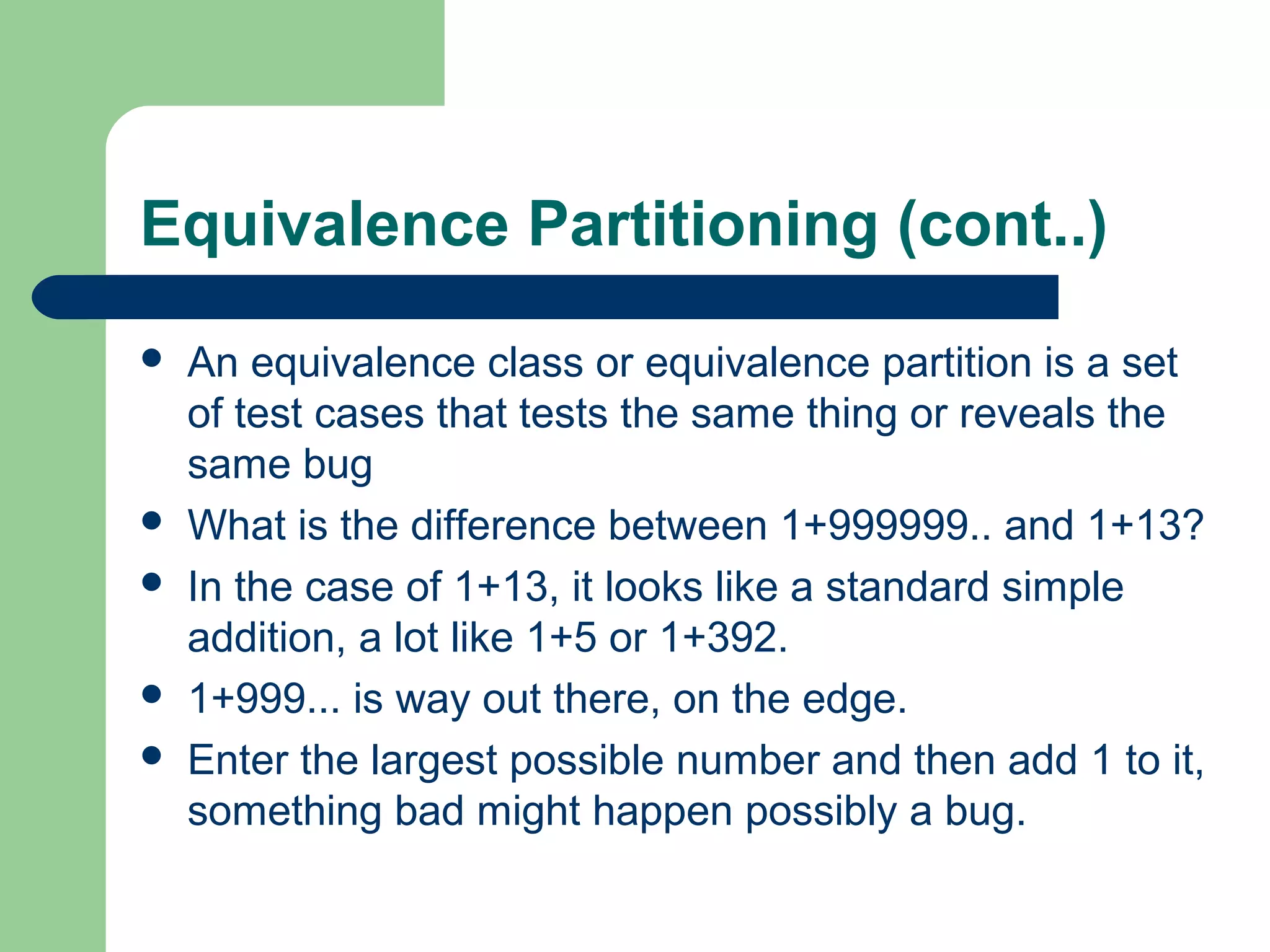 Equivalence Partitioning (cont..)

- An equivalence class or equivalence partition is a set of test cases that tests the same thing or reveals the same bug
- What is the difference between 1+999999.. and 1+13?
- In the case of 1+13, it looks like a standard simple addition, a lot like 1+5 or 1+392.
- 1+999... is way out there, on the edge.
- Enter the largest possible number and then add 1 to it, something bad might happen possibly a bug.